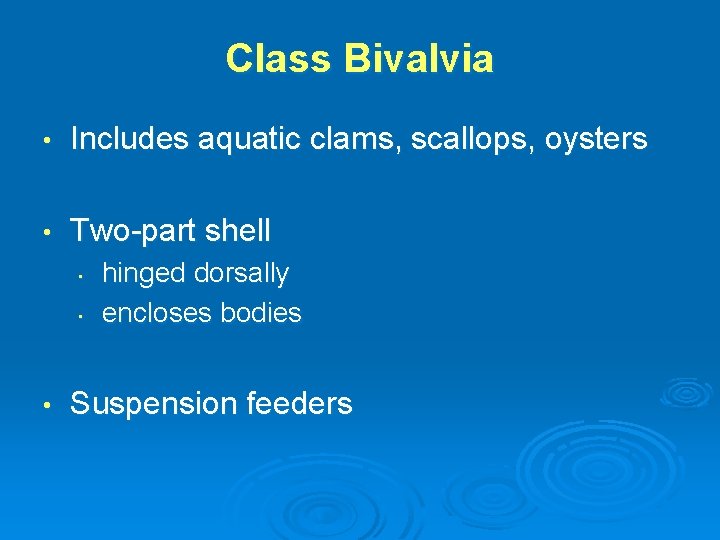 Class Bivalvia

• Includes aquatic clams, scallops, oysters

• Two-part shell
  • hinged dorsally
  • encloses bodies

• Suspension feeders